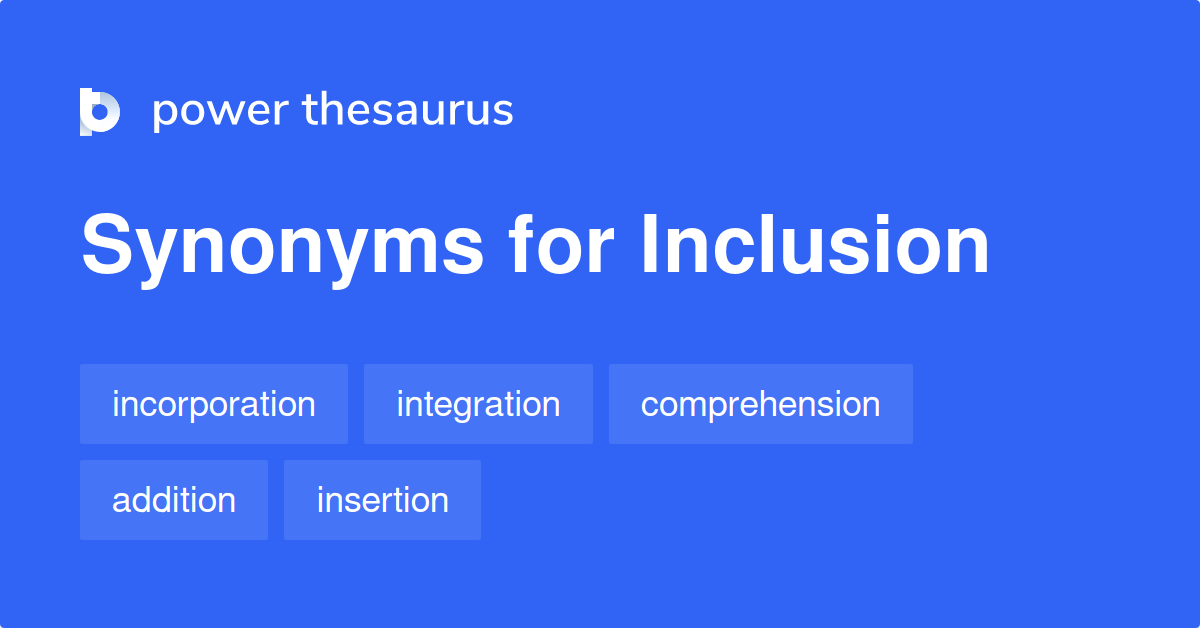 power thesaurus

Synonyms for Inclusion

incorporation

integration

comprehension

addition

insertion